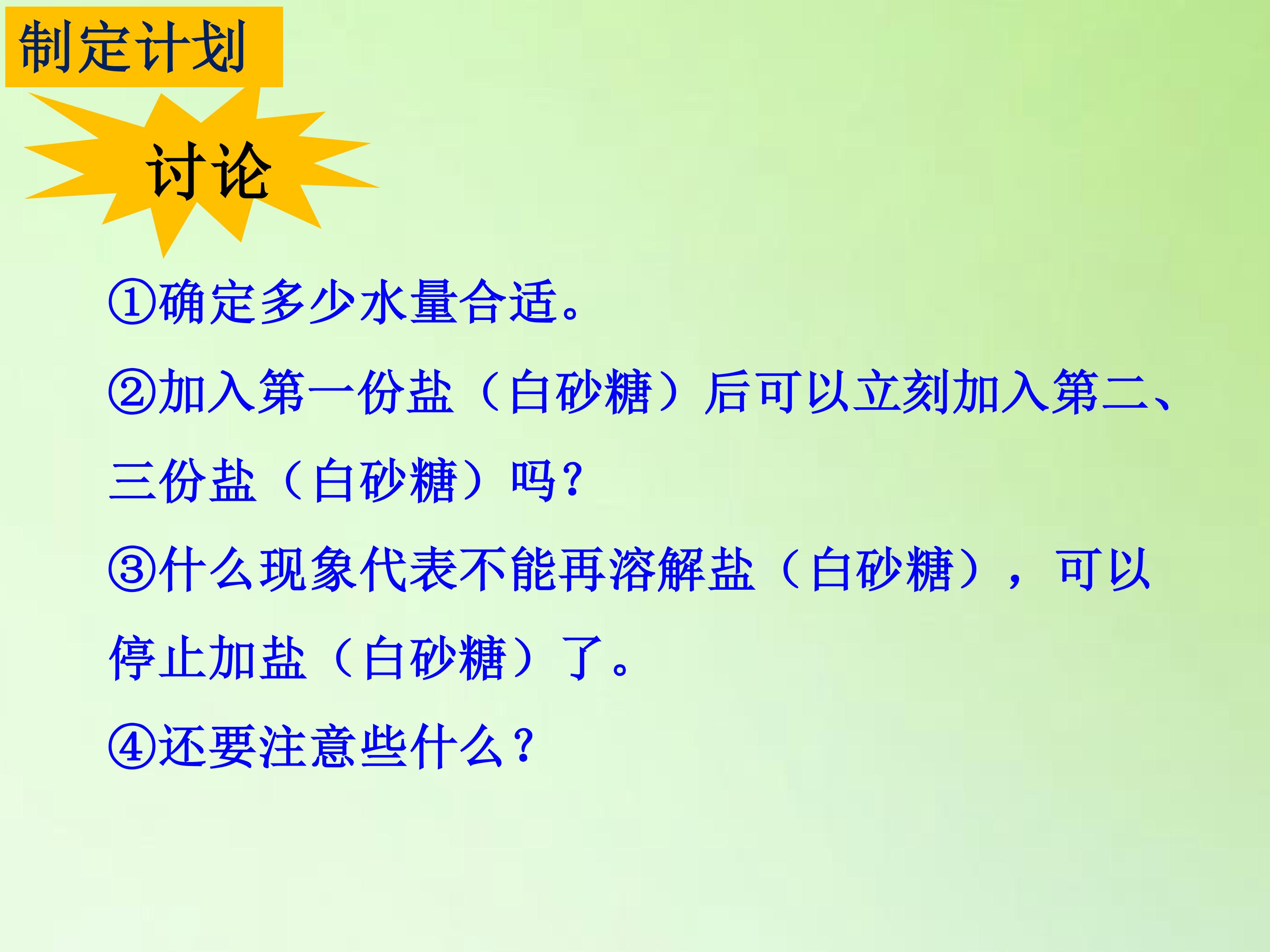 制定计划

讨论

①确定多少水量合适。

②加入第一份盐（白砂糖）后可以立刻加入第二、三份盐（白砂糖）吗？

③什么现象代表不能再溶解盐（白砂糖），可以停止加盐（白砂糖）了。

④还要注意些什么？